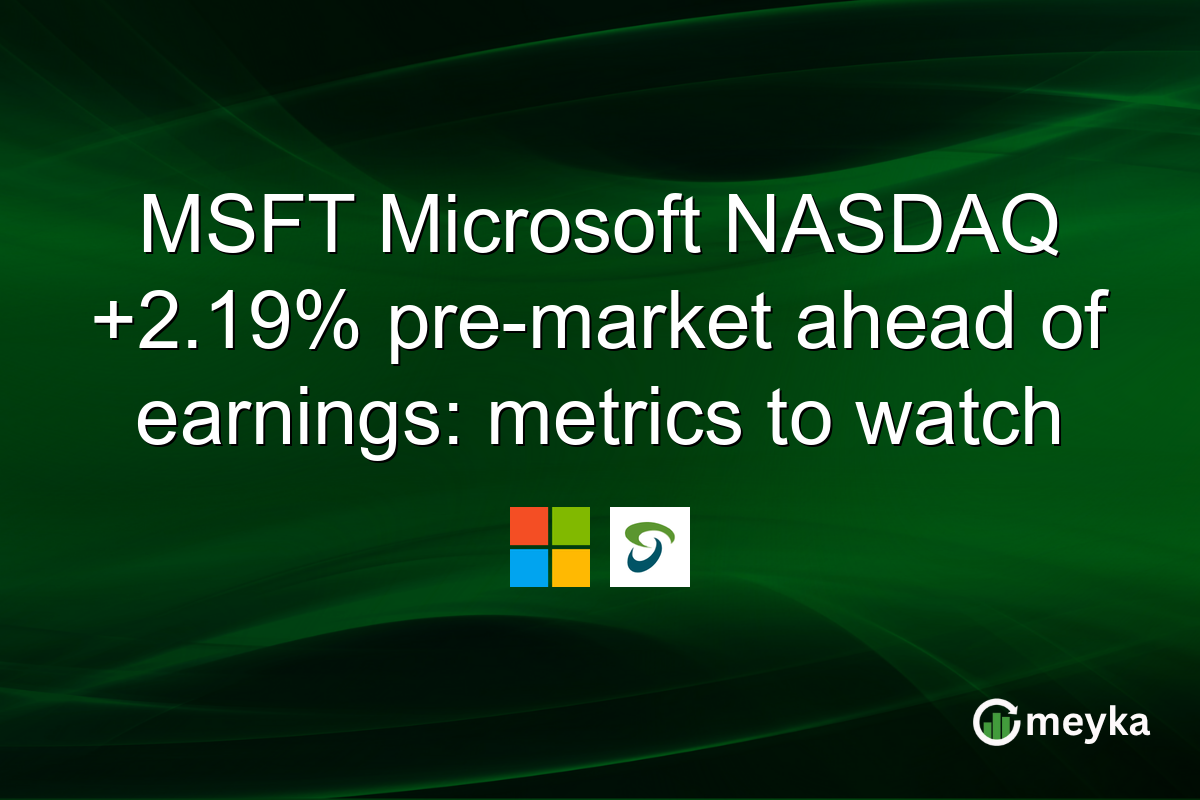 MSFT Microsoft NASDAQ +2.19% pre-market ahead of earnings: metrics to watch

meyka